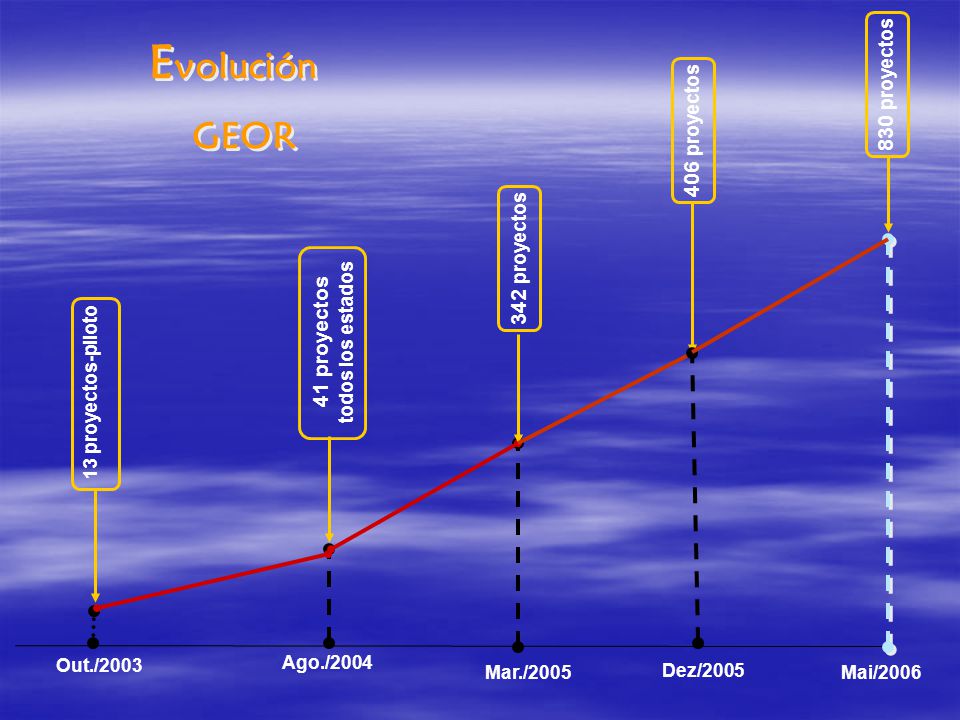 Evolución
GEOR

13 proyectos-piloto

41 proyectos
todos los estados

342 proyectos

406 proyectos

830 proyectos

Out./2003
Ago./2004
Mar./2005
Dez/2005
Mai/2006